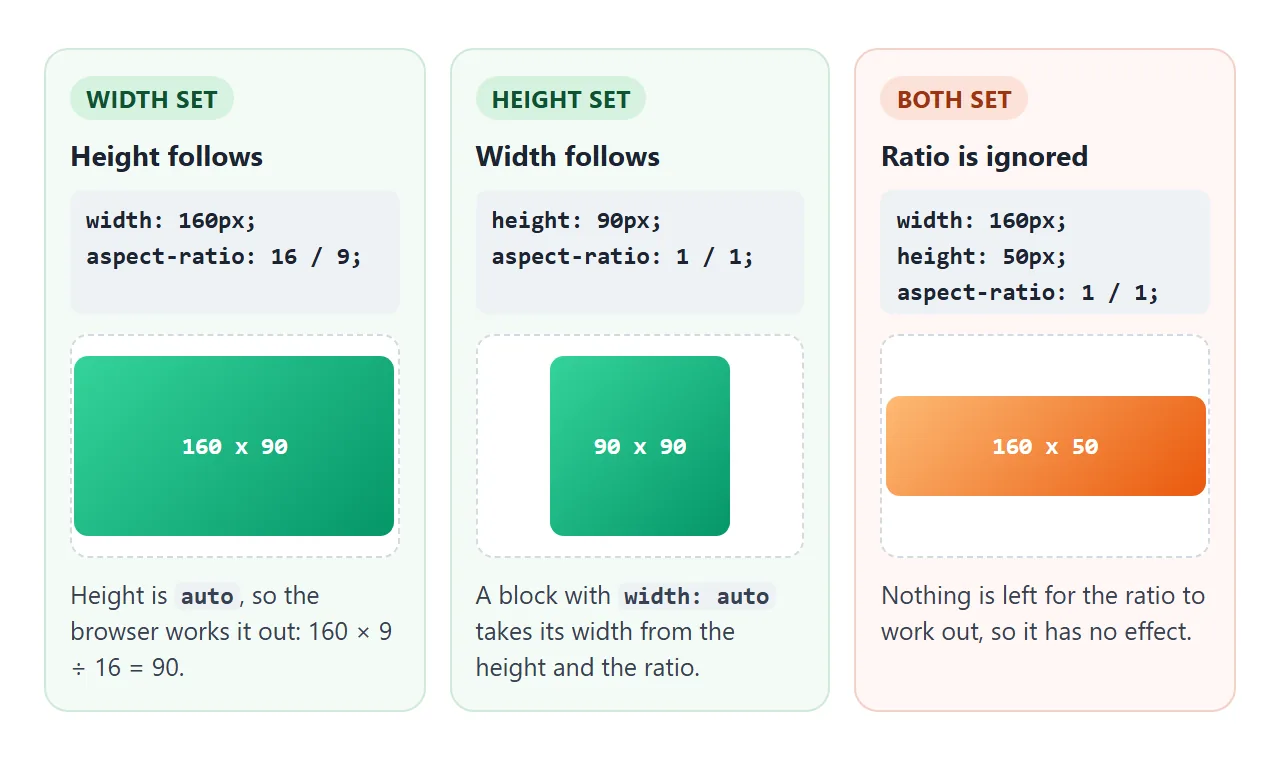 WIDTH SET

Height follows

width: 160px;
aspect-ratio: 16 / 9;

160 x 90

Height is auto, so the browser works it out: 160 × 9 ÷ 16 = 90.

HEIGHT SET

Width follows

height: 90px;
aspect-ratio: 1 / 1;

90 x 90

A block with width: auto takes its width from the height and the ratio.

BOTH SET

Ratio is ignored

width: 160px;
height: 50px;
aspect-ratio: 1 / 1;

160 x 50

Nothing is left for the ratio to work out, so it has no effect.